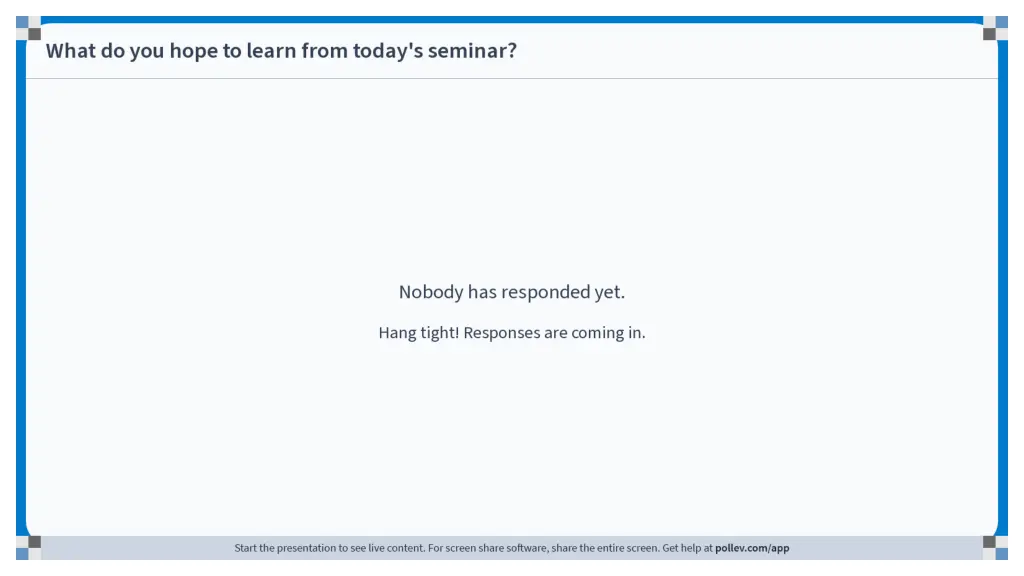 What do you hope to learn from today's seminar?

Nobody has responded yet.

Hang tight! Responses are coming in.

Start the presentation to see live content. For screen share software, share the entire screen. Get help at pollev.com/app